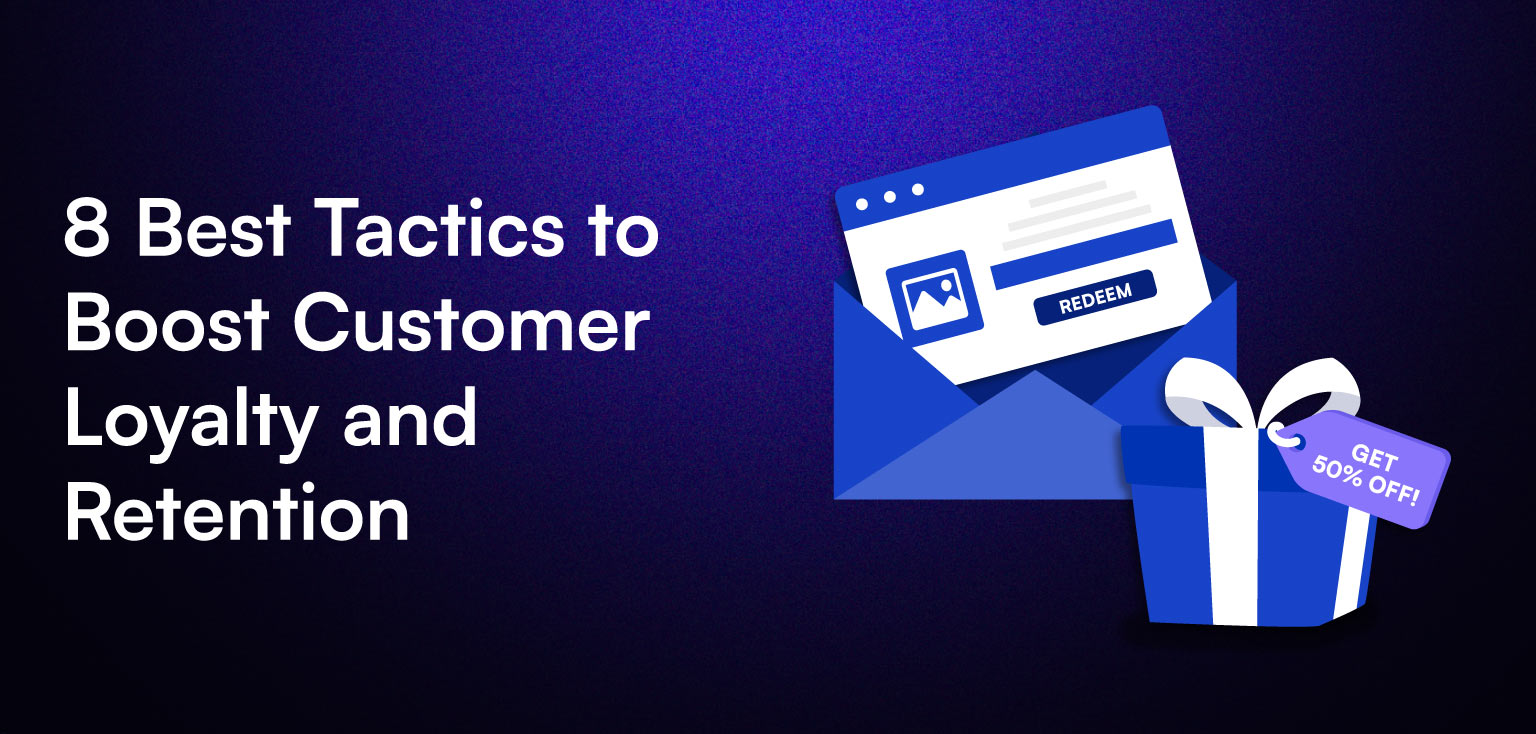 8 Best Tactics to Boost Customer Loyalty and Retention

REDEEM

GET 50% OFF!